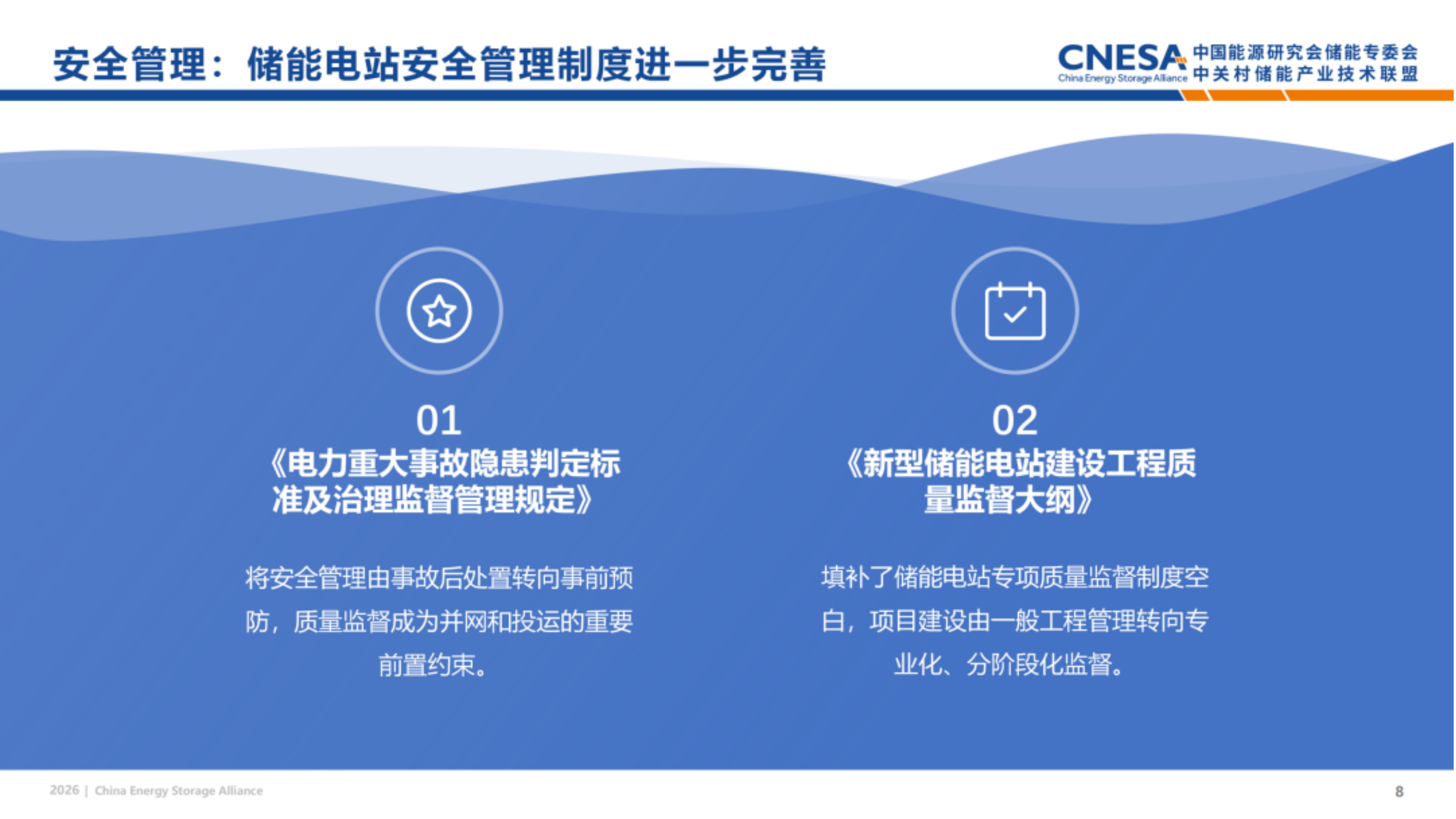 安全管理：储能电站安全管理制度进一步完善

CNESA China Energy Storage Alliance 中国能源研究会储能专委会 中关村储能产业技术联盟

01
《电力重大事故隐患判定标准及治理监督管理规定》

将安全管理由事故后处置转向事前预防，质量监督成为并网和投运的重要前置约束。

02
《新型储能电站建设工程质量监督大纲》

填补了储能电站专项质量监督制度空白，项目建设由一般工程管理转向专业化、分阶段化监督。

2026 | China Energy Storage Alliance

8